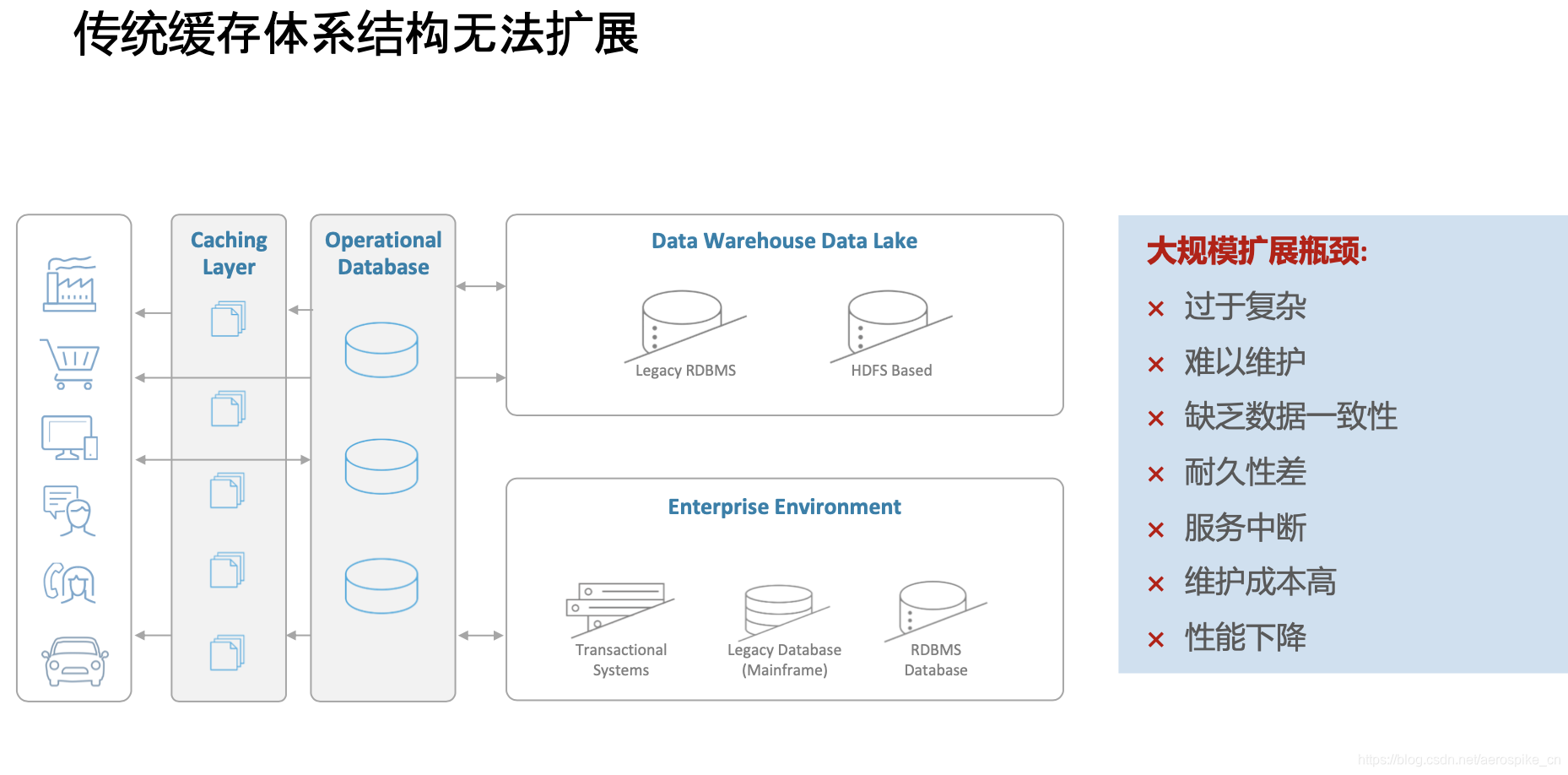 传统缓存体系结构无法扩展

Caching Layer

Operational Database

Data Warehouse Data Lake

Legacy RDBMS

HDFS Based

Enterprise Environment

Transactional Systems

Legacy Database (Mainframe)

RDBMS Database

大规模扩展瓶颈:

× 过于复杂

× 难以维护

× 缺乏数据一致性

× 耐久性差

× 服务中断

× 维护成本高

× 性能下降

https://blog.csdn.net/aerospike_cn